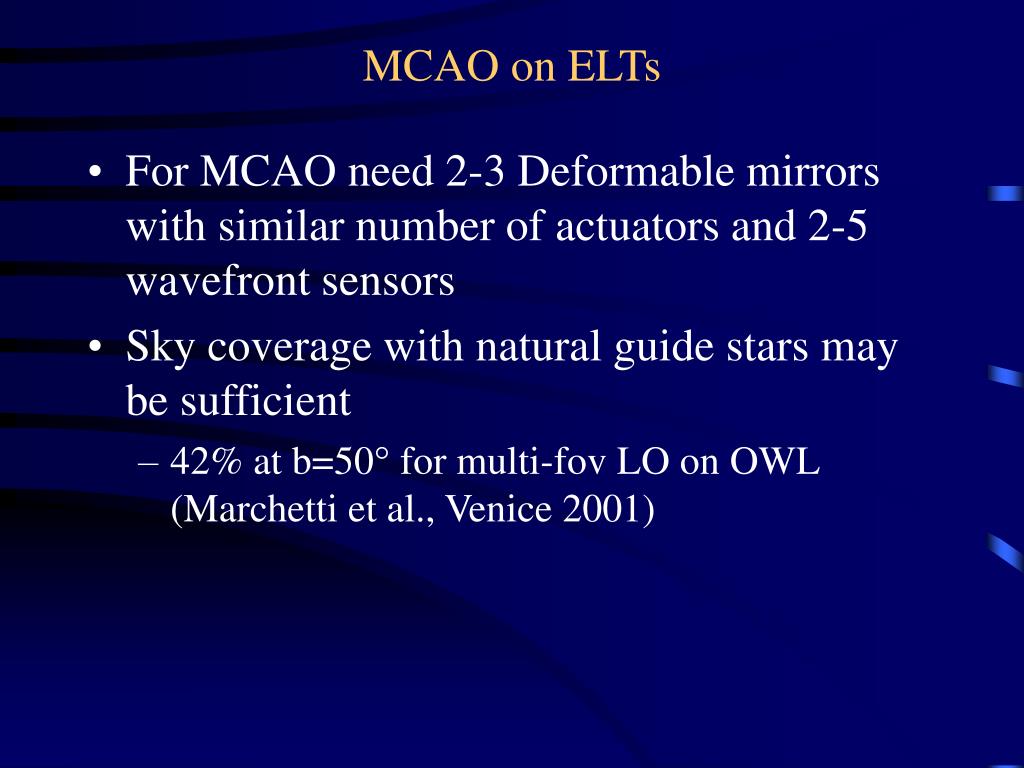 MCAO on ELTs

• For MCAO need 2-3 Deformable mirrors with similar number of actuators and 2-5 wavefront sensors

• Sky coverage with natural guide stars may be sufficient

– 42% at b=50° for multi-fov LO on OWL (Marchetti et al., Venice 2001)